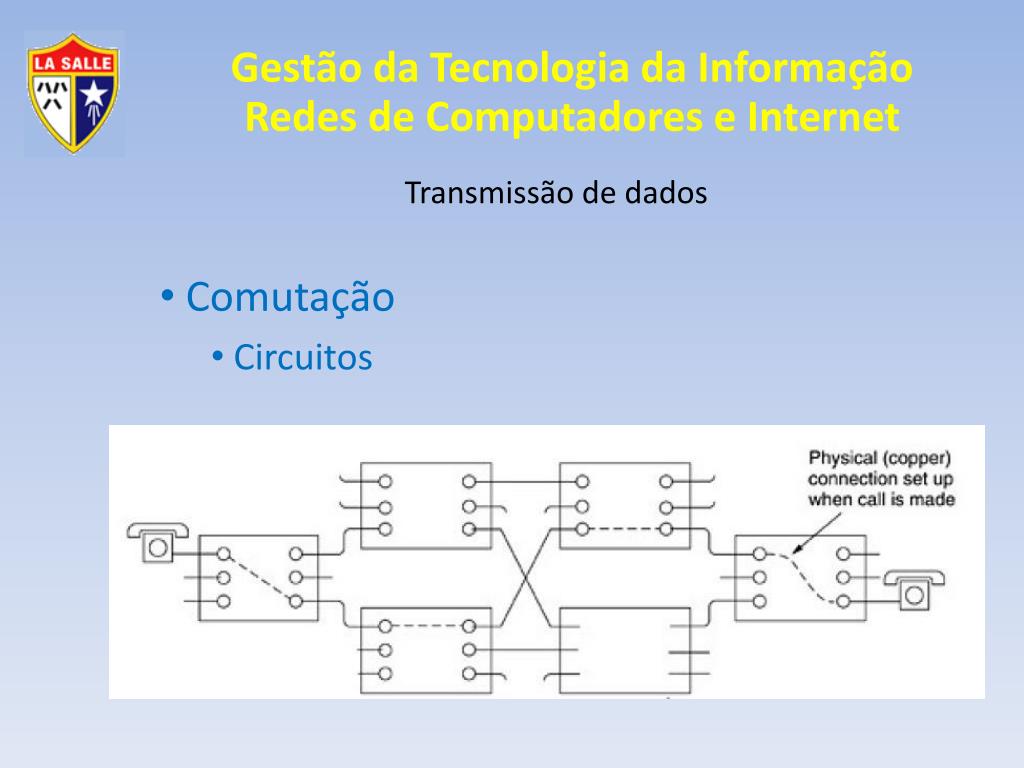 LA SALLE

Gestão da Tecnologia da Informação
Redes de Computadores e Internet

Transmissão de dados

• Comutação
• Circuitos

Physical (copper) connection set up when call is made